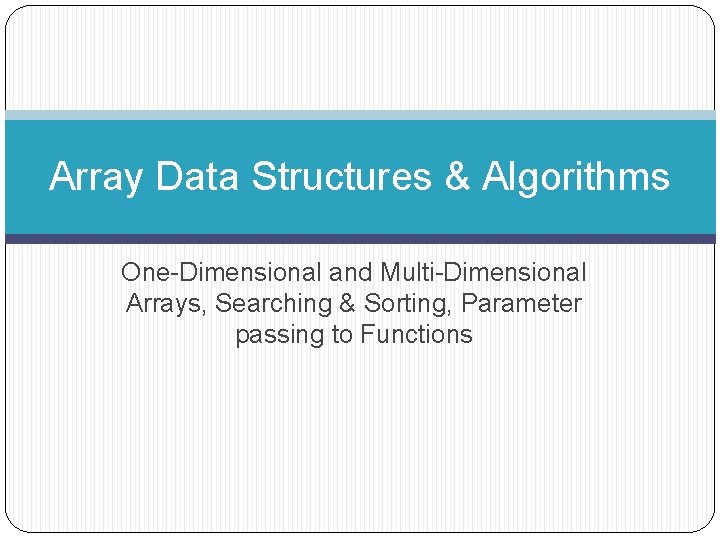 Array Data Structures & Algorithms

One-Dimensional and Multi-Dimensional Arrays, Searching & Sorting, Parameter passing to Functions